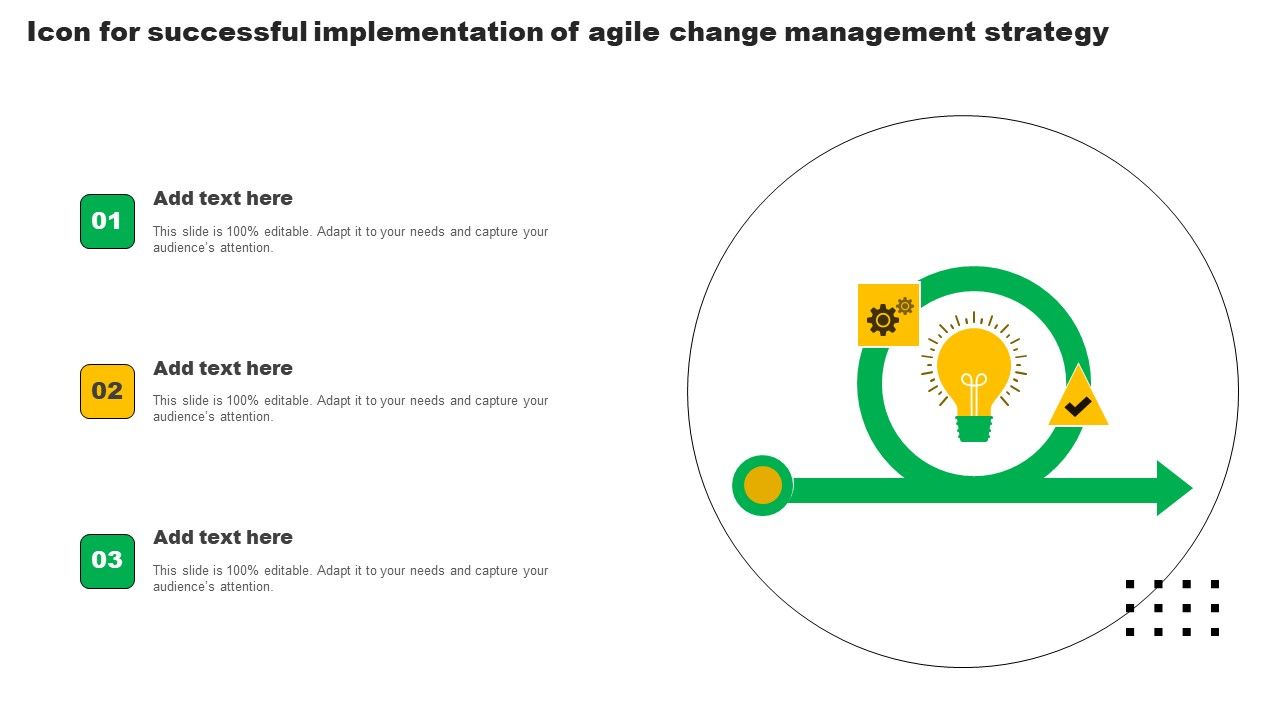 Icon for successful implementation of agile change management strategy

01

Add text here

This slide is 100% editable. Adapt it to your needs and capture your audience's attention.

02

Add text here

This slide is 100% editable. Adapt it to your needs and capture your audience's attention.

03

Add text here

This slide is 100% editable. Adapt it to your needs and capture your audience's attention.